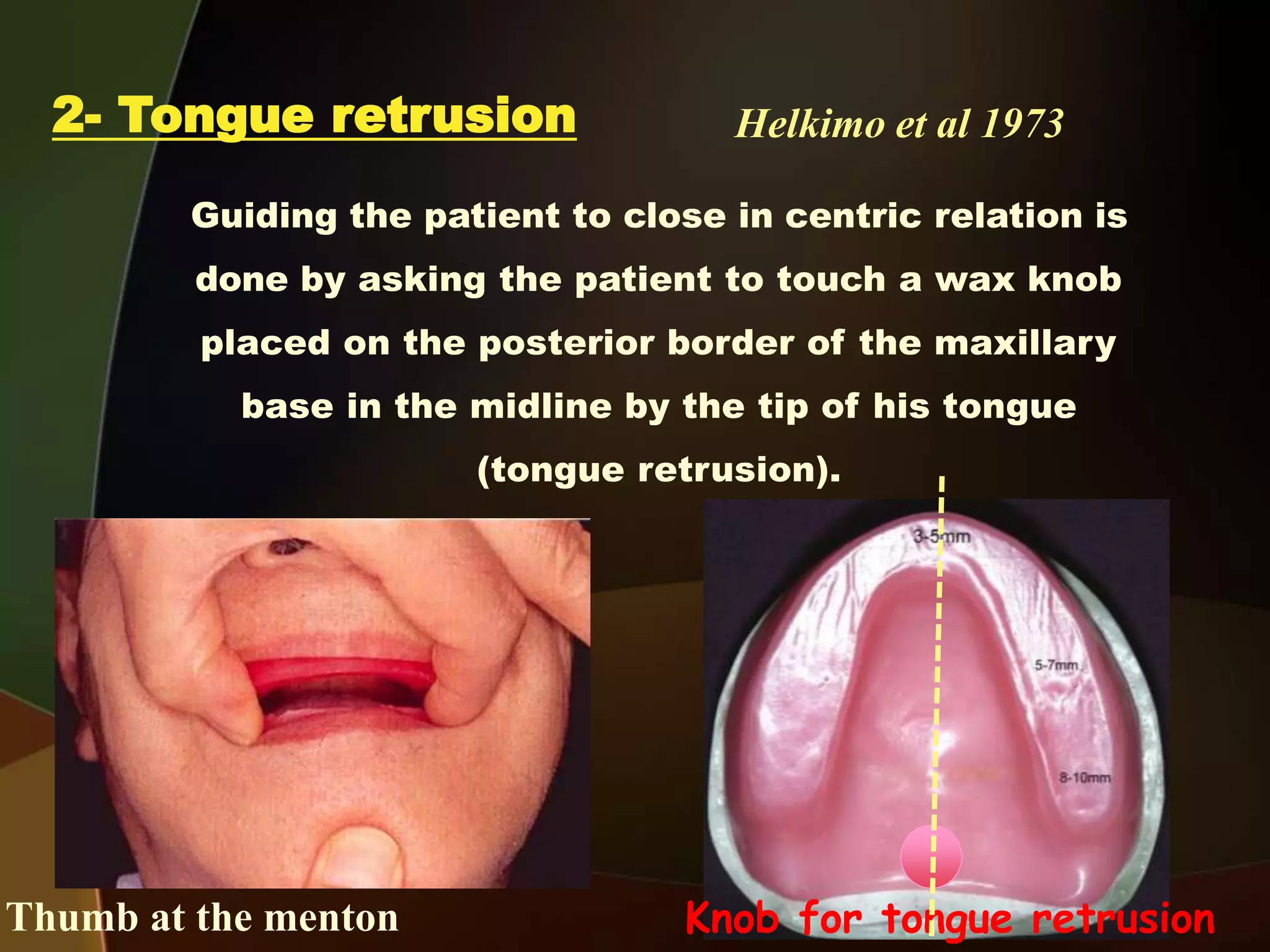 2- Tongue retrusion

Helkimo et al 1973

Guiding the patient to close in centric relation is done by asking the patient to touch a wax knob placed on the posterior border of the maxillary base in the midline by the tip of his tongue (tongue retrusion).

3-5mm

5-7mm

8-10mm

Thumb at the menton

Knob for tongue retrusion